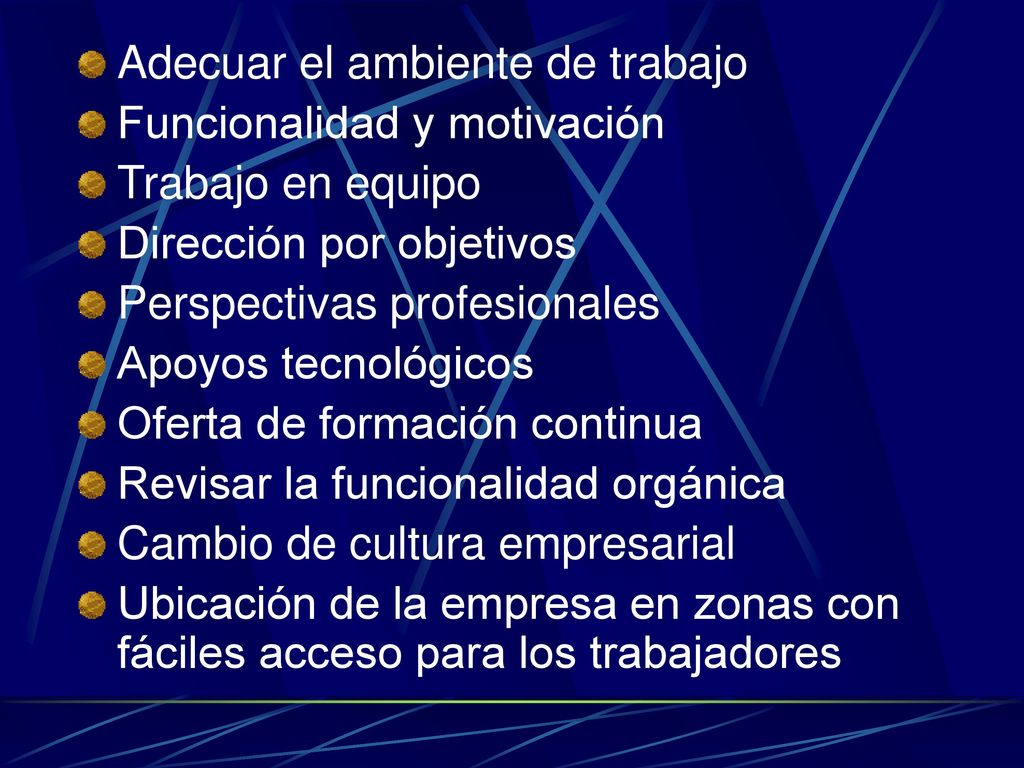 Adecuar el ambiente de trabajo
Funcionalidad y motivación
Trabajo en equipo
Dirección por objetivos
Perspectivas profesionales
Apoyos tecnológicos
Oferta de formación continua
Revisar la funcionalidad orgánica
Cambio de cultura empresarial
Ubicación de la empresa en zonas con fáciles acceso para los trabajadores